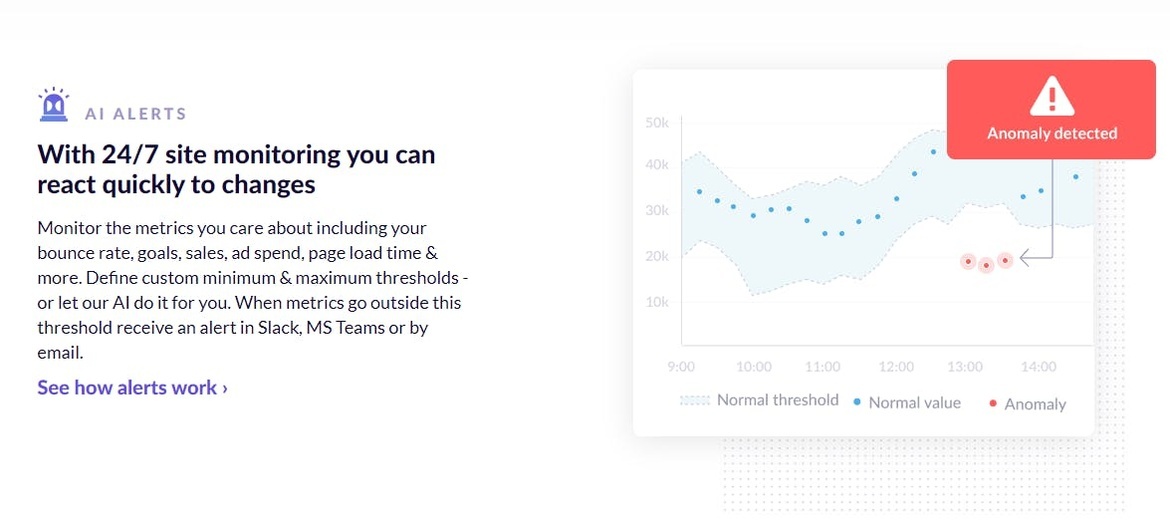 AI ALERTS

With 24/7 site monitoring you can react quickly to changes

Monitor the metrics you care about including your bounce rate, goals, sales, ad spend, page load time & more. Define custom minimum & maximum thresholds - or let our AI do it for you. When metrics go outside this threshold receive an alert in Slack, MS Teams or by email.

See how alerts work ›

Anomaly detected

50k
40k
30k
20k
10k

9:00 10:00 11:00 12:00 13:00 14:00

Normal threshold Normal value Anomaly